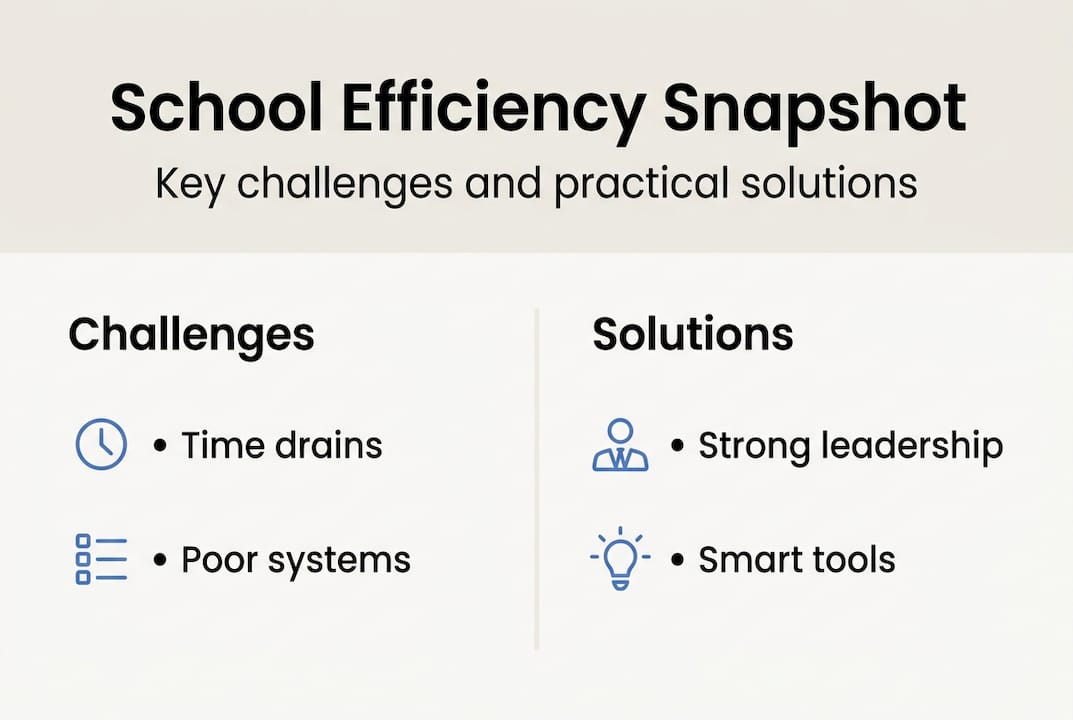 School Efficiency Snapshot

Key challenges and practical solutions

Challenges

• Time drains

• Poor systems

Solutions

• Strong leadership

• Smart tools